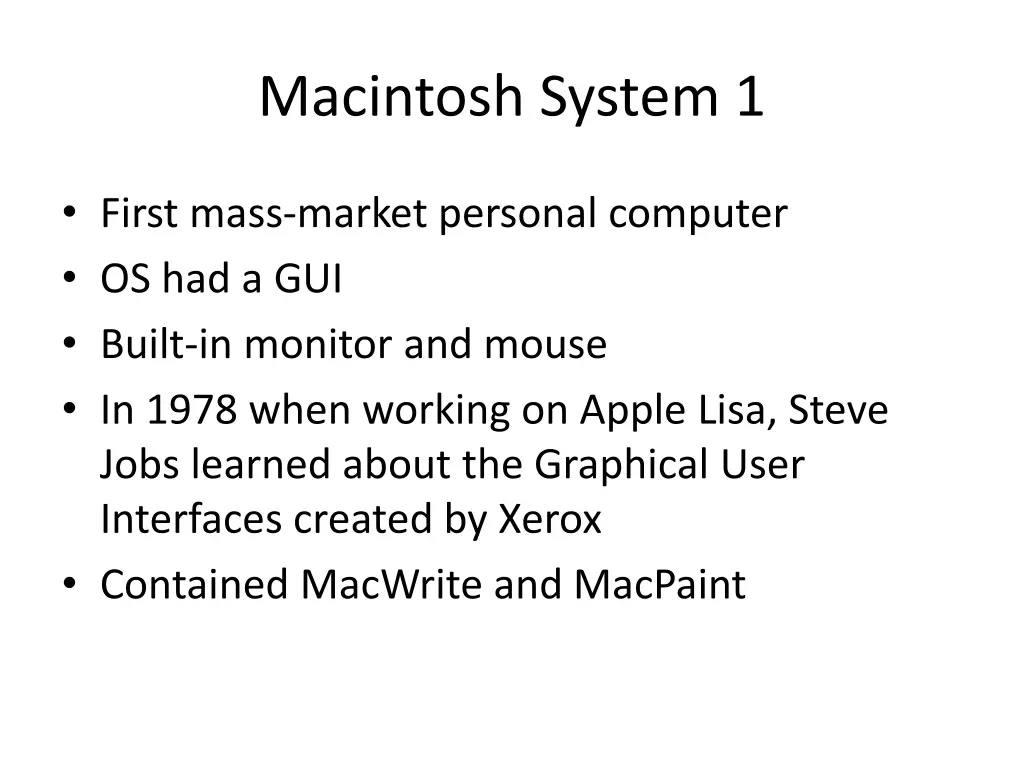 Macintosh System 1

• First mass-market personal computer
• OS had a GUI
• Built-in monitor and mouse
• In 1978 when working on Apple Lisa, Steve Jobs learned about the Graphical User Interfaces created by Xerox
• Contained MacWrite and MacPaint